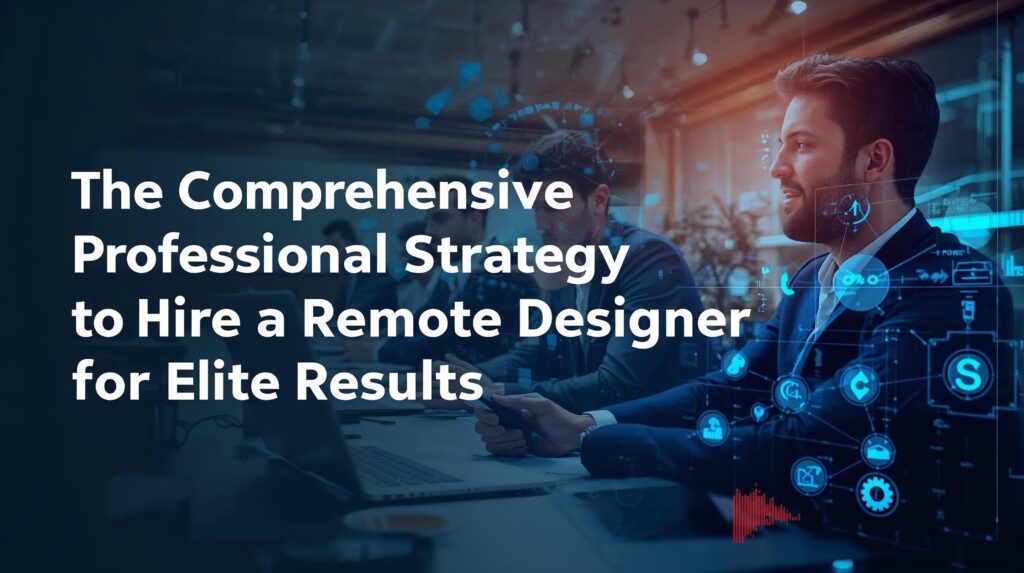 The Comprehensive Professional Strategy to Hire a Remote Designer for Elite Results